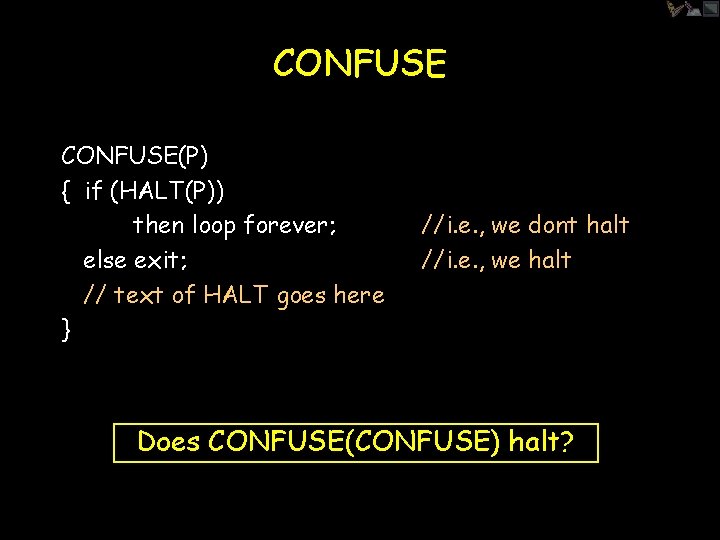 CONFUSE

CONFUSE(P)
{ if (HALT(P))
then loop forever; //i.e., we dont halt
else exit; //i.e., we halt
// text of HALT goes here
}

Does CONFUSE(CONFUSE) halt?